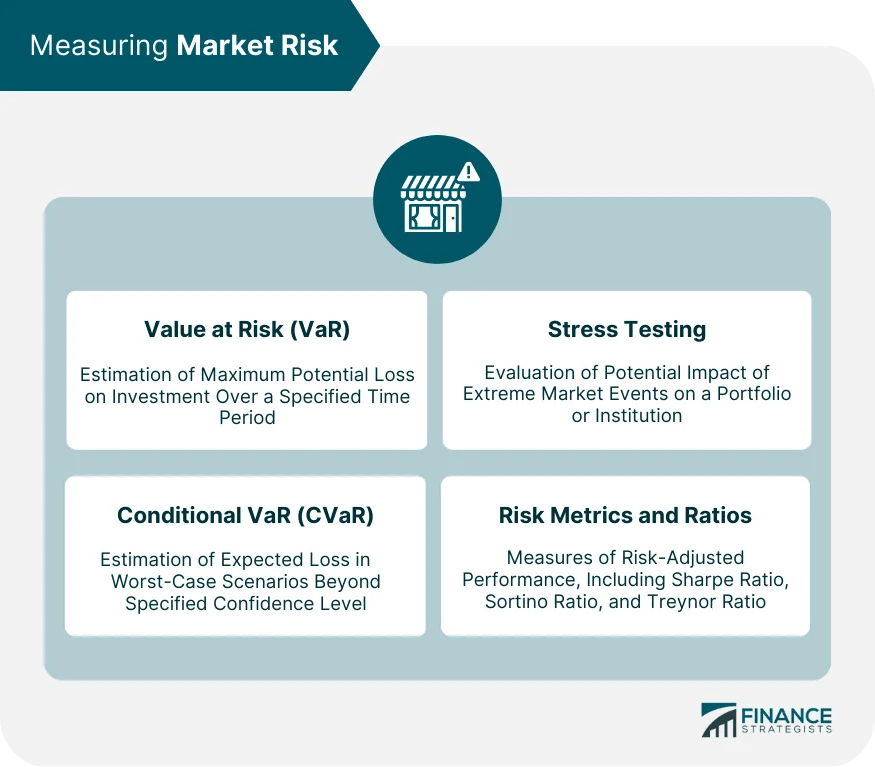 Measuring Market Risk

Value at Risk (VaR)

Estimation of Maximum Potential Loss on Investment Over a Specified Time Period

Stress Testing

Evaluation of Potential Impact of Extreme Market Events on a Portfolio or Institution

Conditional VaR (CVaR)

Estimation of Expected Loss in Worst-Case Scenarios Beyond Specified Confidence Level

Risk Metrics and Ratios

Measures of Risk-Adjusted Performance, Including Sharpe Ratio, Sortino Ratio, and Treynor Ratio

FINANCE STRATEGISTS